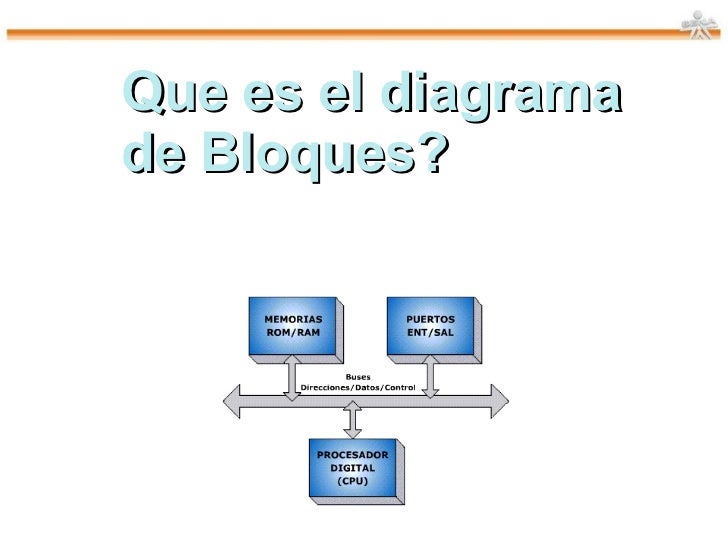 Que es el diagrama de Bloques?

MEMORIAS
ROM/RAM

PUERTOS
ENT/SAL

Buses
Direcciones/Datos/Control

PROCESADOR
DIGITAL
(CPU)